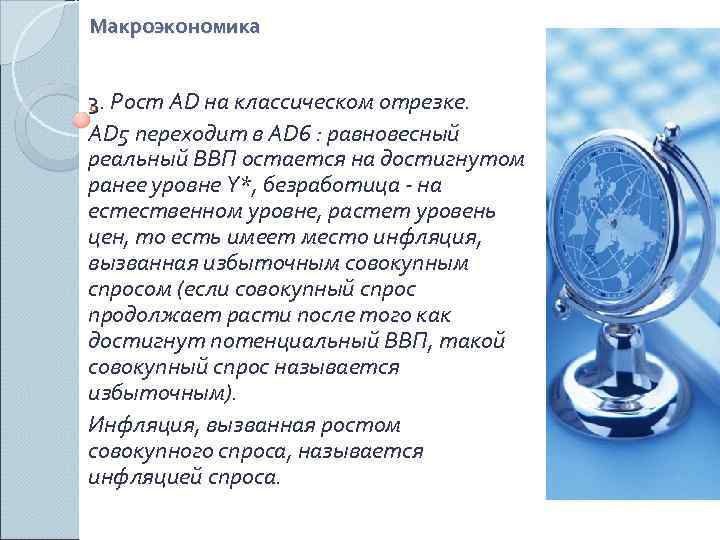 Макроэкономика

3. Рост AD на классическом отрезке.

AD5 переходит в AD6 : равновесный реальный ВВП остается на достигнутом ранее уровне Y*, безработица - на естественном уровне, растет уровень цен, то есть имеет место инфляция, вызванная избыточным совокупным спросом (если совокупный спрос продолжает расти после того как достигнут потенциальный ВВП, такой совокупный спрос называется избыточным).

Инфляция, вызванная ростом совокупного спроса, называется инфляцией спроса.